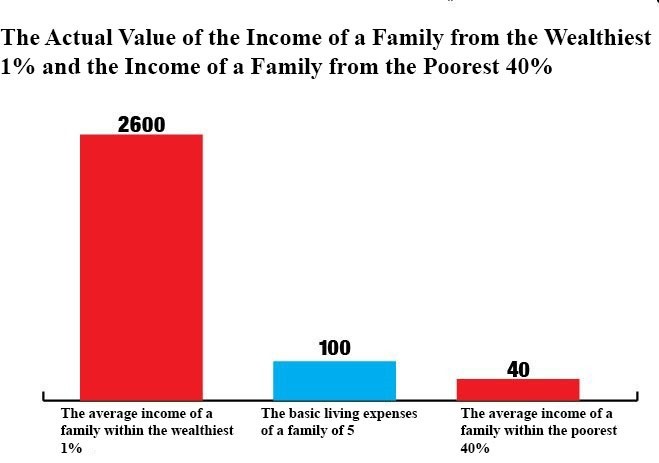 The Actual Value of the Income of a Family from the Wealthiest 1% and the Income of a Family from the Poorest 40%

2600

100

40

The average income of a family within the wealthiest 1%

The basic living expenses of a family of 5

The average income of a family within the poorest 40%